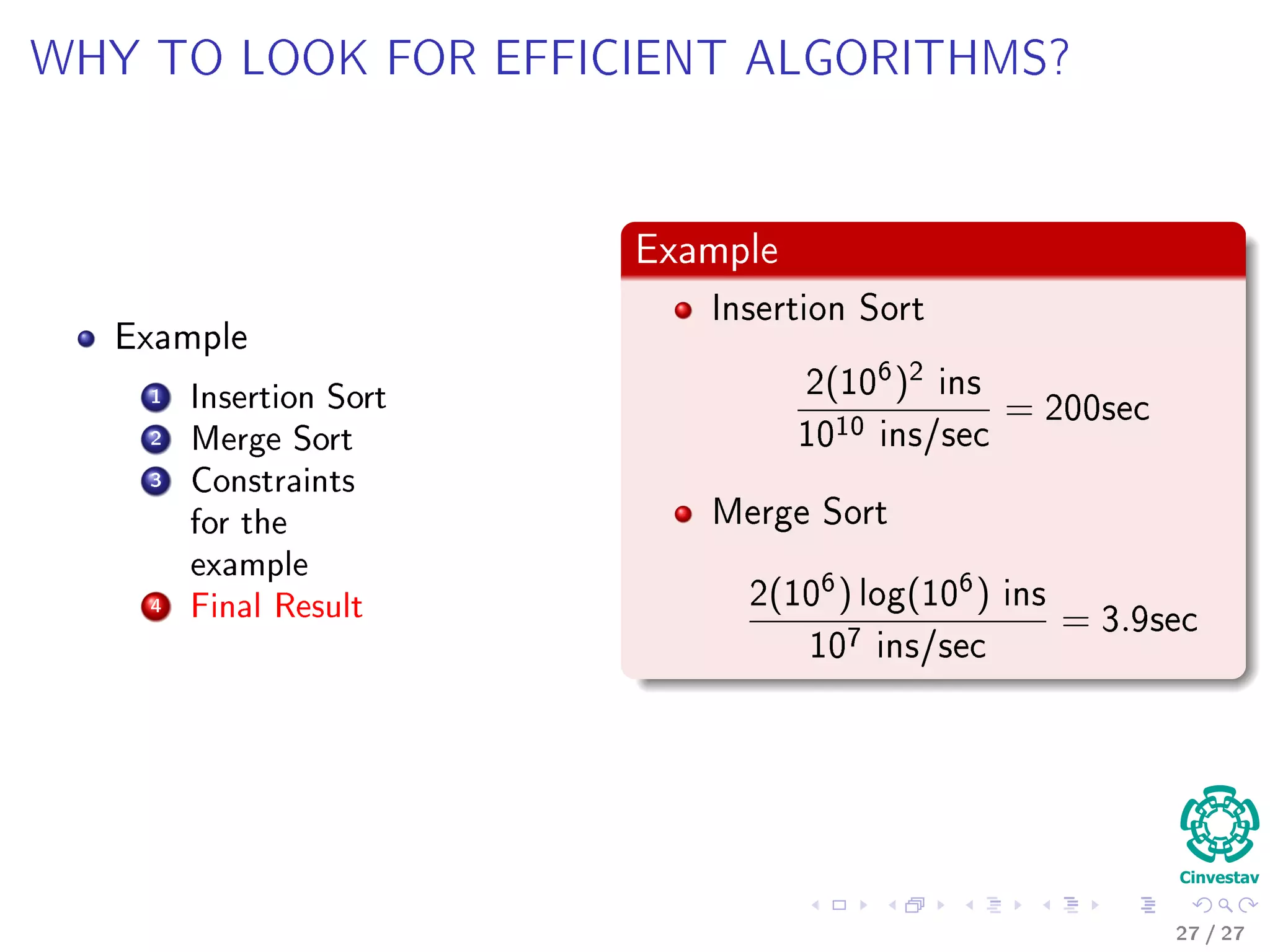 WHY TO LOOK FOR EFFICIENT ALGORITHMS?

Example

1 Insertion Sort
2 Merge Sort
3 Constraints for the example
4 Final Result

Example

Insertion Sort

$\frac{2(10^6)^2 \text{ ins}}{10^{10} \text{ ins/sec}} = 200\text{sec}$

Merge Sort

$\frac{2(10^6)\log(10^6) \text{ ins}}{10^7 \text{ ins/sec}} = 3.9\text{sec}$

Cinvestav

27 / 27